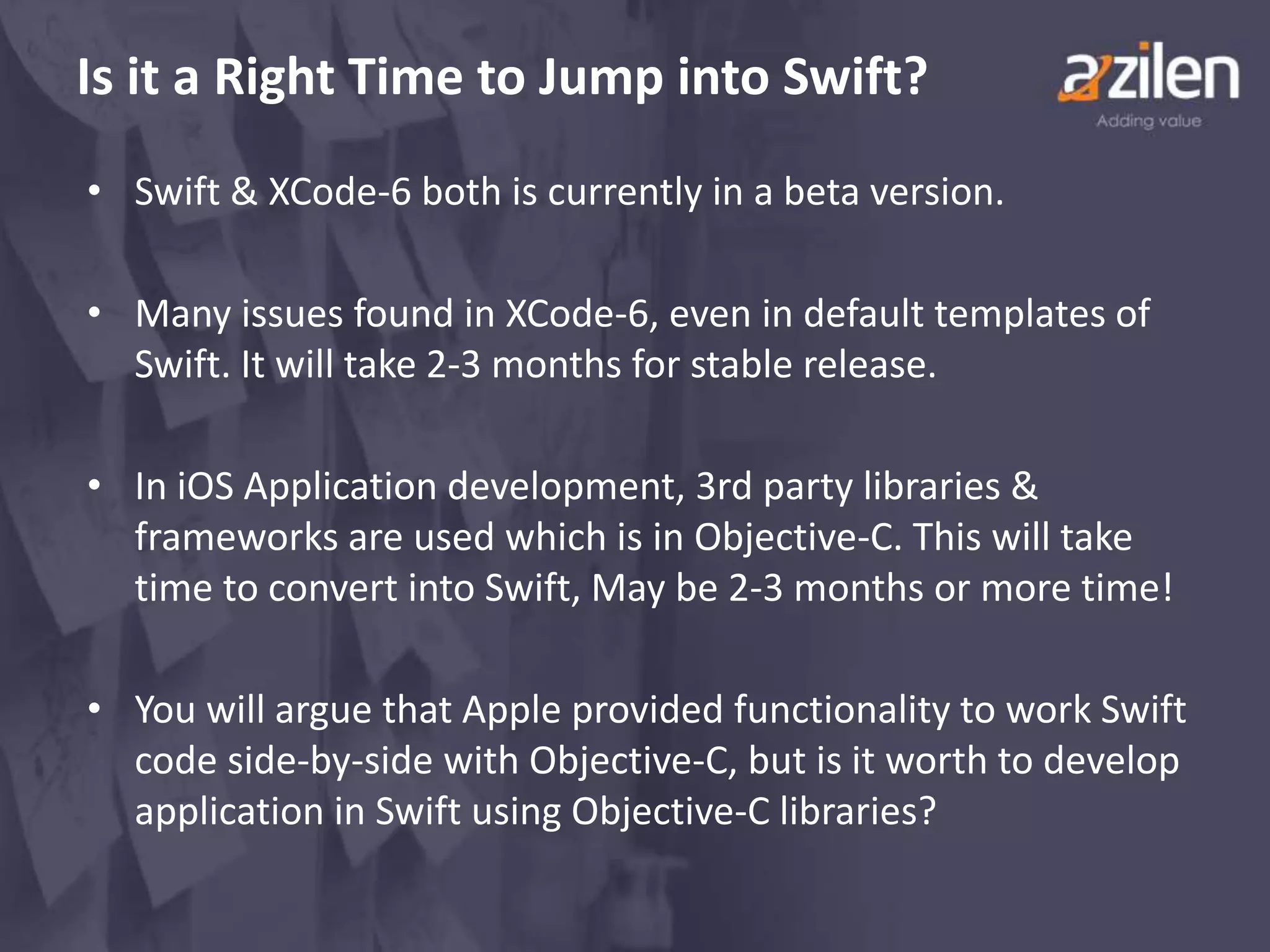 Is it a Right Time to Jump into Swift?

azilen
Adding value

• Swift & XCode-6 both is currently in a beta version.

• Many issues found in XCode-6, even in default templates of Swift. It will take 2-3 months for stable release.

• In iOS Application development, 3rd party libraries & frameworks are used which is in Objective-C. This will take time to convert into Swift, May be 2-3 months or more time!

• You will argue that Apple provided functionality to work Swift code side-by-side with Objective-C, but is it worth to develop application in Swift using Objective-C libraries?